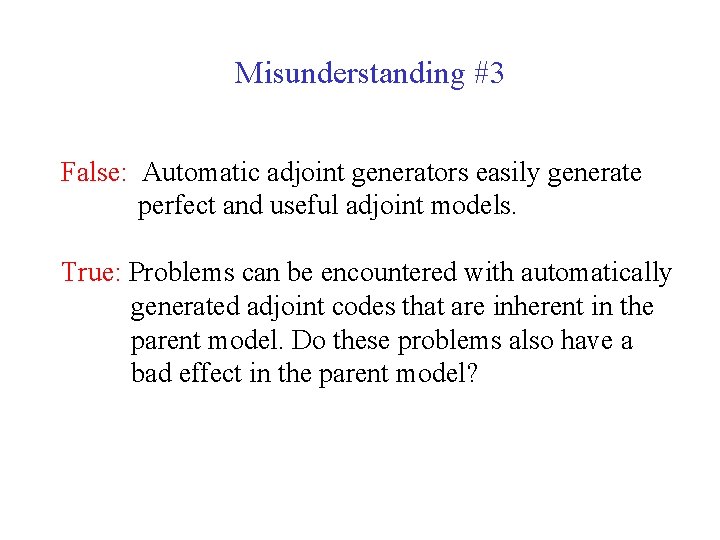 Misunderstanding #3

False: Automatic adjoint generators easily generate perfect and useful adjoint models.

True: Problems can be encountered with automatically generated adjoint codes that are inherent in the parent model. Do these problems also have a bad effect in the parent model?